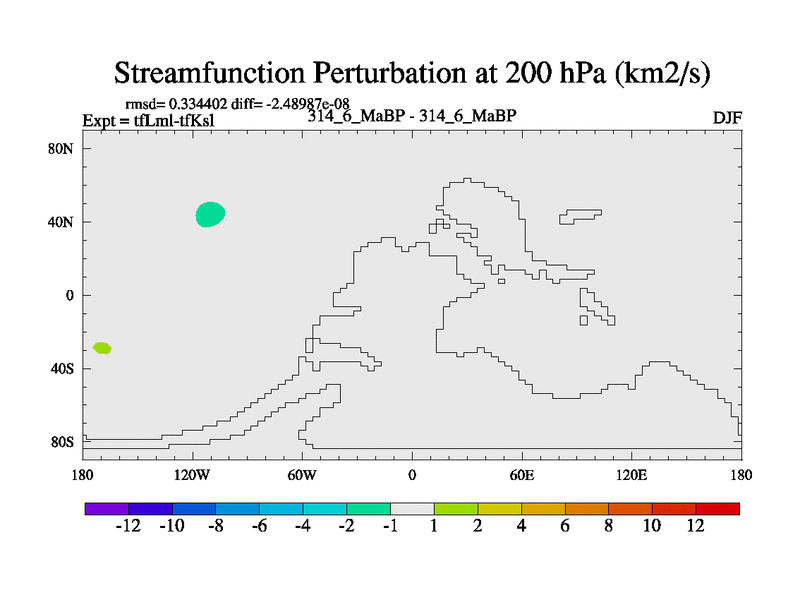 Streamfunction Perturbation at 200 hPa (km2/s)

rmsd= 0.334402 diff= -2.48987e-08
Expt = tfLml-tfKsl
314_6_MaBP - 314_6_MaBP
DJF

80N
40N
0
40S
80S

180
120W
60W
0
60E
120E
180

-12 -10 -8 -6 -4 -2 -1 1 2 4 6 8 10 12